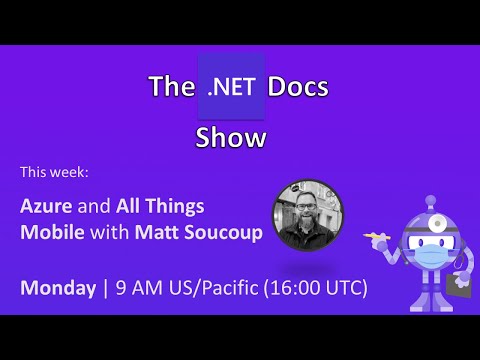 The .NET Docs Show

This week:

Azure and All Things Mobile with Matt Soucoup

Monday | 9 AM US/Pacific (16:00 UTC)